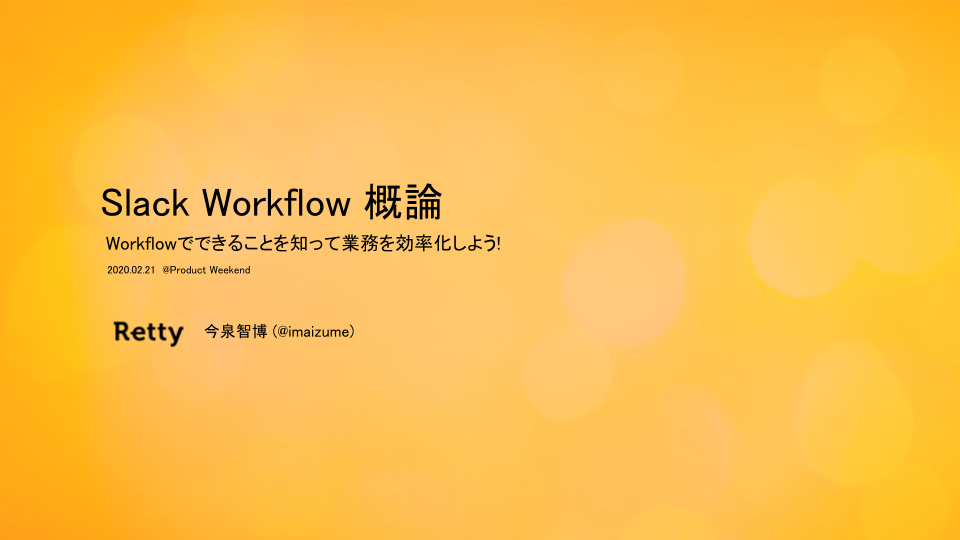 Slack Workflow 概論

Workflowでできることを知って業務を効率化しよう!

2020.02.21 @Product Weekend

Retty

今泉智博 (@imaizume)